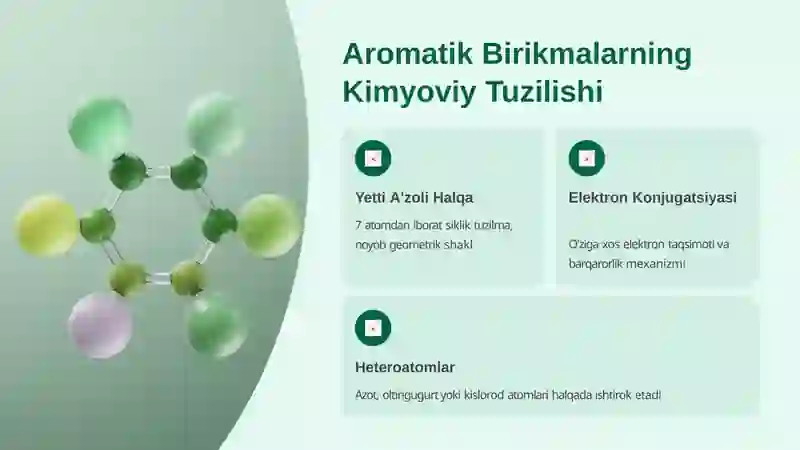 Aromatik Birikmalarning Kimyoviy Tuzilishi

Yetti A'zoli Halqa

7 atomdan iborat siklik tuzilma, noyob geometrik shakl

Elektron Konjugatsiyasi

O'ziga xos elektron taqsimoti va barqarorlik mexanizmi

Heteroatomlar

Azot, oltingugurt yoki kislorod atomlari halqada ishtirok etadi